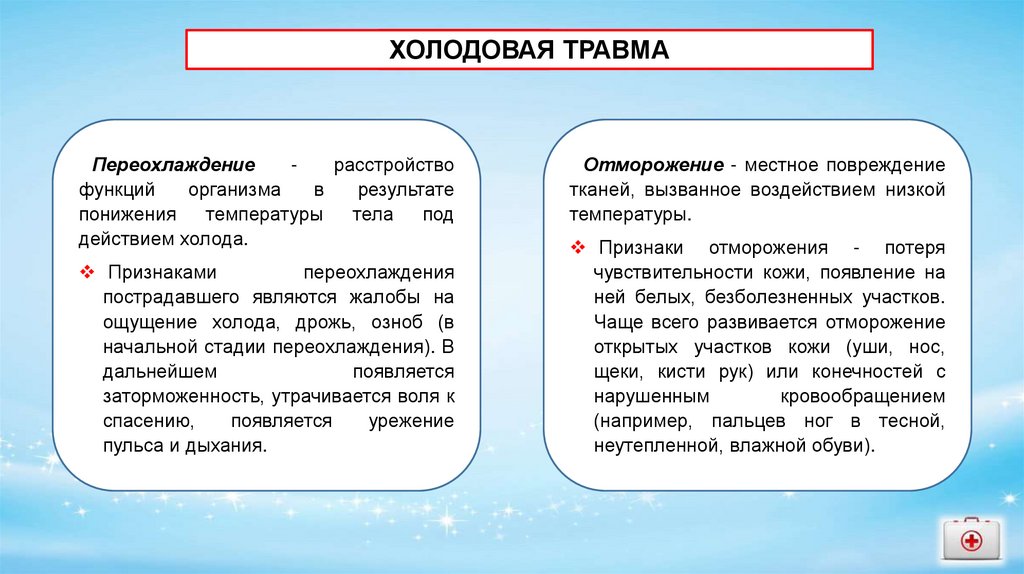 ХОЛОДОВАЯ ТРАВМА

Переохлаждение - расстройство функций организма в результате понижения температуры тела под действием холода.

❖ Признаками переохлаждения пострадавшего являются жалобы на ощущение холода, дрожь, озноб (в начальной стадии переохлаждения). В дальнейшем появляется заторможенность, утрачивается воля к спасению, появляется урежение пульса и дыхания.

Отморожение - местное повреждение тканей, вызванное воздействием низкой температуры.

❖ Признаки отморожения - потеря чувствительности кожи, появление на ней белых, безболезненных участков. Чаще всего развивается отморожение открытых участков кожи (уши, нос, щеки, кисти рук) или конечностей с нарушенным кровообращением (например, пальцев ног в тесной, неутепленной, влажной обуви).